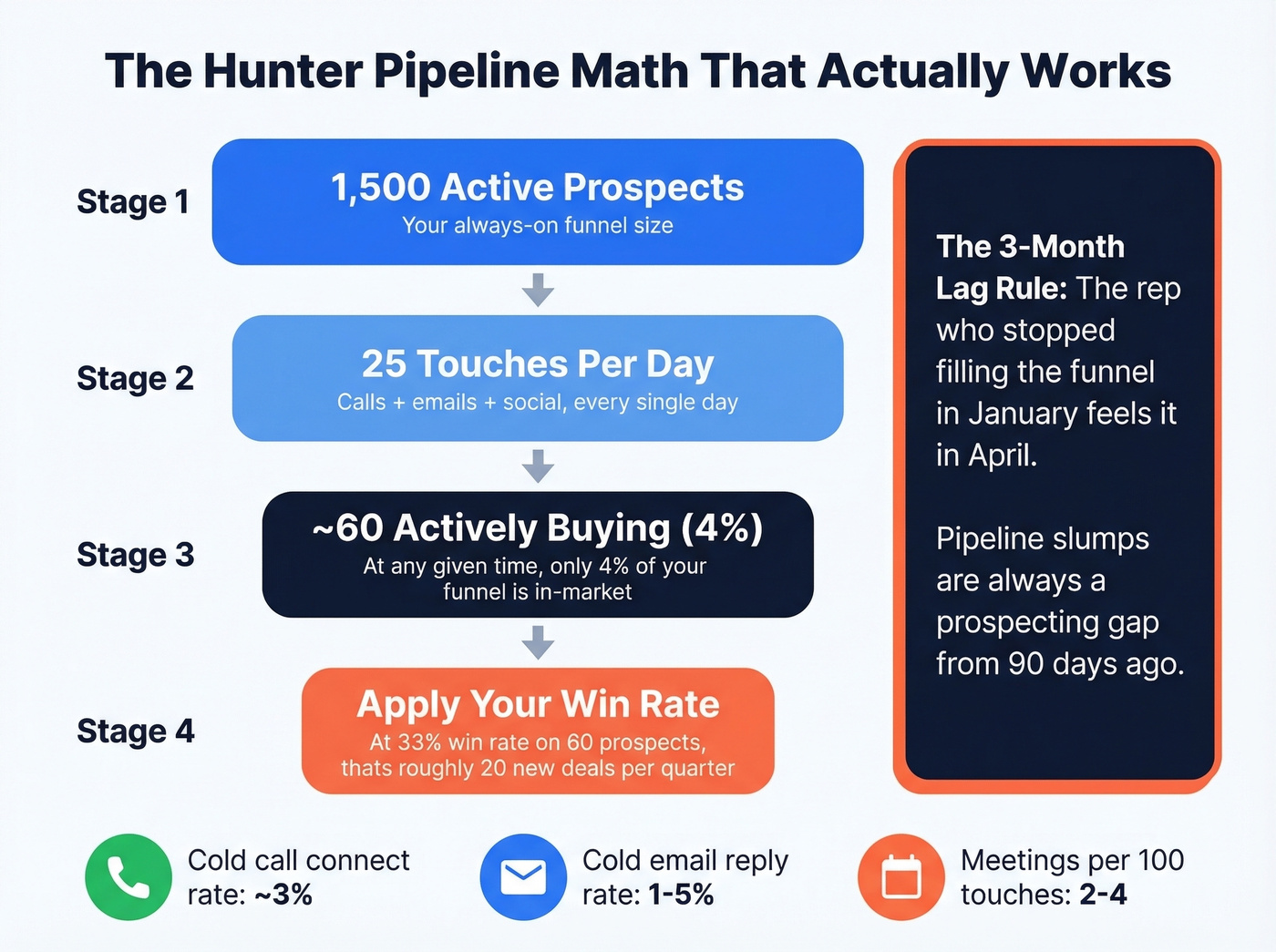 The Hunter Pipeline Math That Actually Works

Stage 1
1,500 Active Prospects
Your always-on funnel size

Stage 2
25 Touches Per Day
Calls + emails + social, every single day

Stage 3
~60 Actively Buying (4%)
At any given time, only 4% of your funnel is in-market

Stage 4
Apply Your Win Rate
At 33% win rate on 60 prospects, thats roughly 20 new deals per quarter

The 3-Month Lag Rule: The rep who stopped filling the funnel in January feels it in April.

Pipeline slumps are always a prospecting gap from 90 days ago.

Cold call connect rate: ~3%

Cold email reply rate: 1-5%

Meetings per 100 touches: 2-4